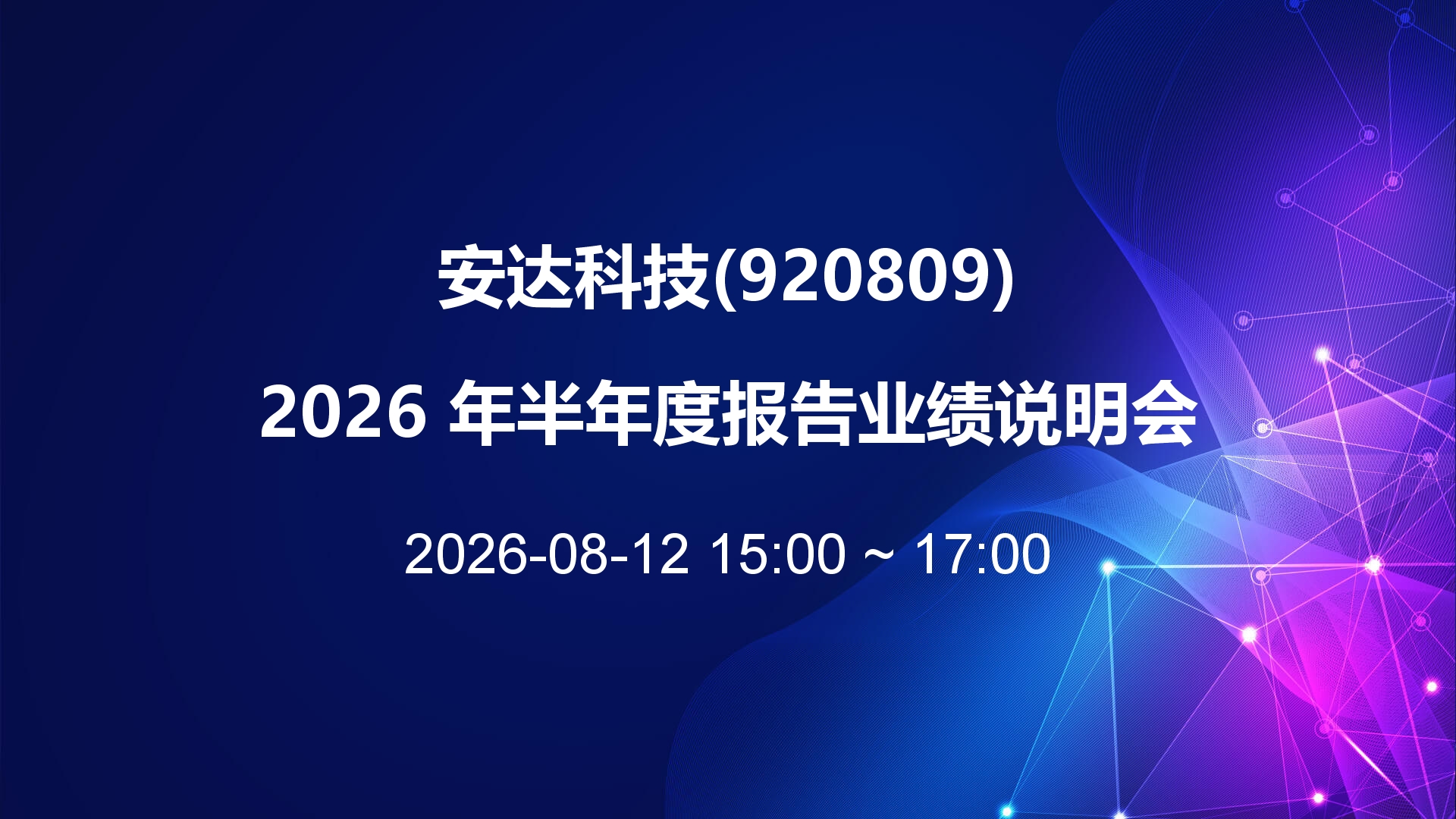 安达科技(920809)

2026 年半年度报告业绩说明会

2026-08-12 15:00 ~ 17:00